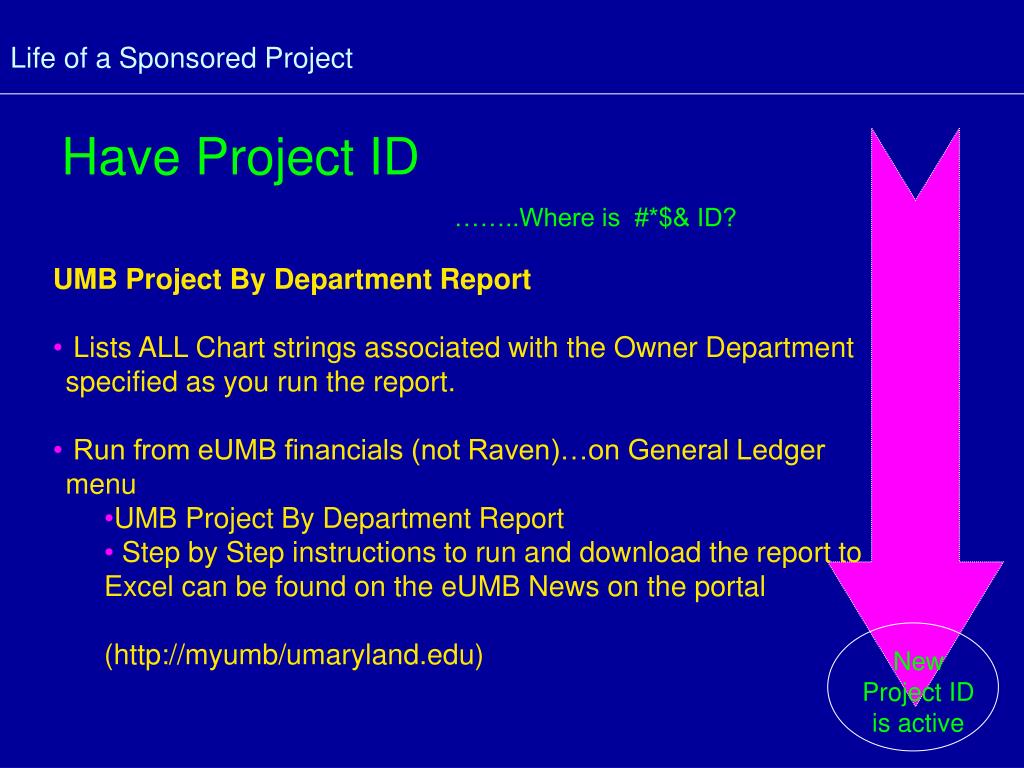 Life of a Sponsored Project

Have Project ID

……..Where is #*$& ID?

UMB Project By Department Report

• Lists ALL Chart strings associated with the Owner Department specified as you run the report.

• Run from eUMB financials (not Raven)…on General Ledger menu

•UMB Project By Department Report

• Step by Step instructions to run and download the report to Excel can be found on the eUMB News on the portal

(http://myumb/umaryland.edu)

New Project ID is active